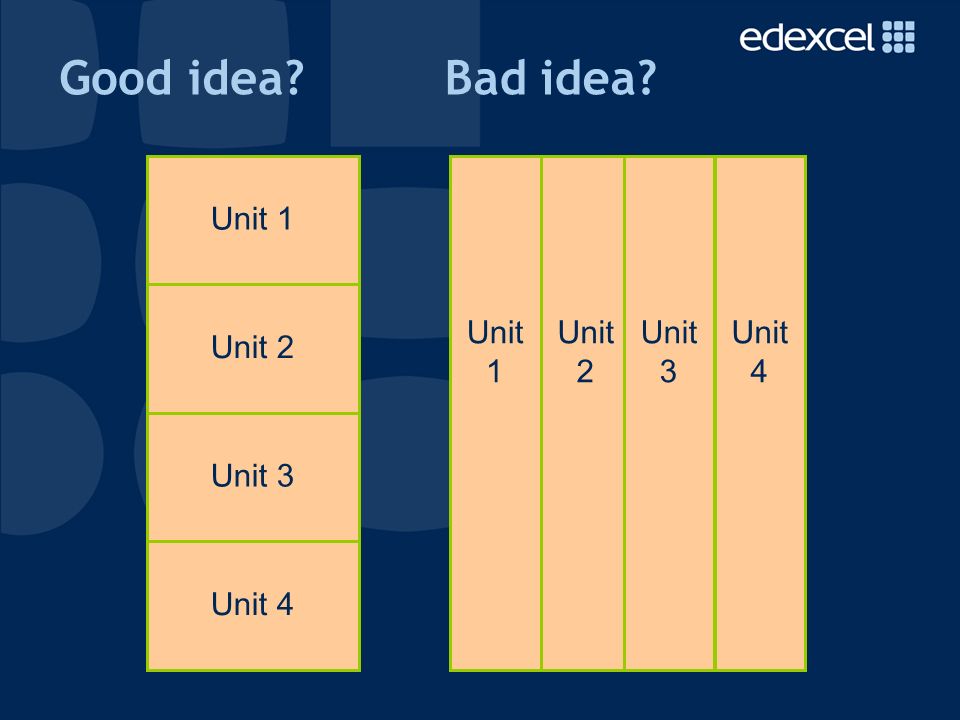 edexcel

Good idea?

Bad idea?

Unit 1

Unit 2

Unit 3

Unit 4

Unit 1

Unit 2

Unit 3

Unit 4